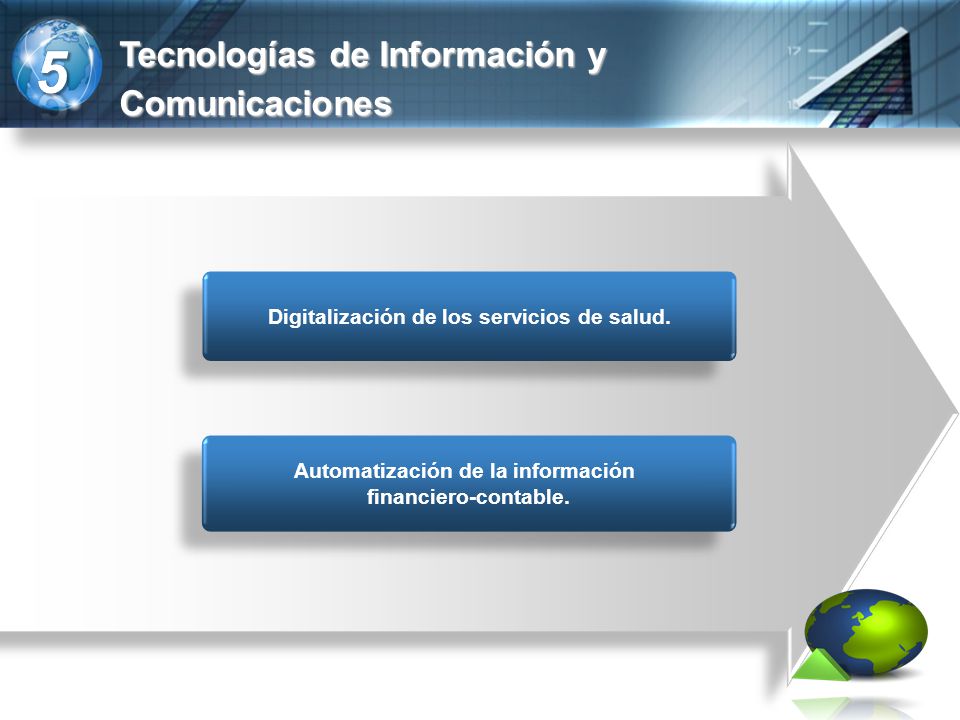 5

Tecnologías de Información y Comunicaciones

Digitalización de los servicios de salud.

Automatización de la información financiero-contable.